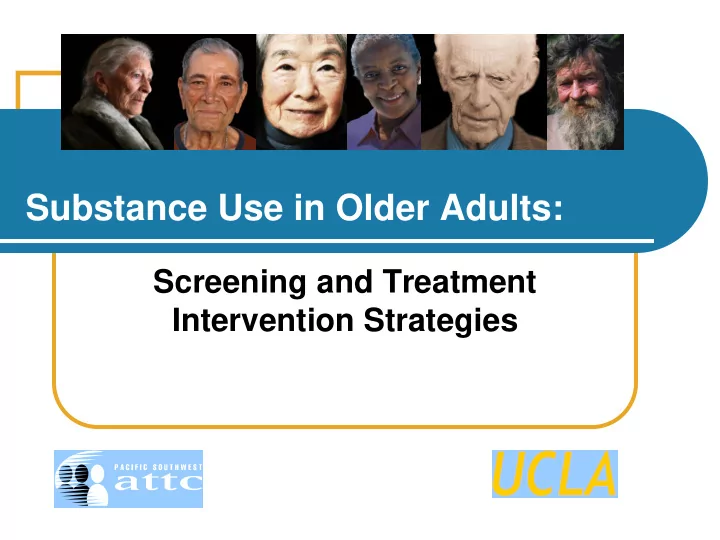 Substance Use in Older Adults:

Screening and Treatment Intervention Strategies

PACIFIC SOUTHWEST attc

UCLA